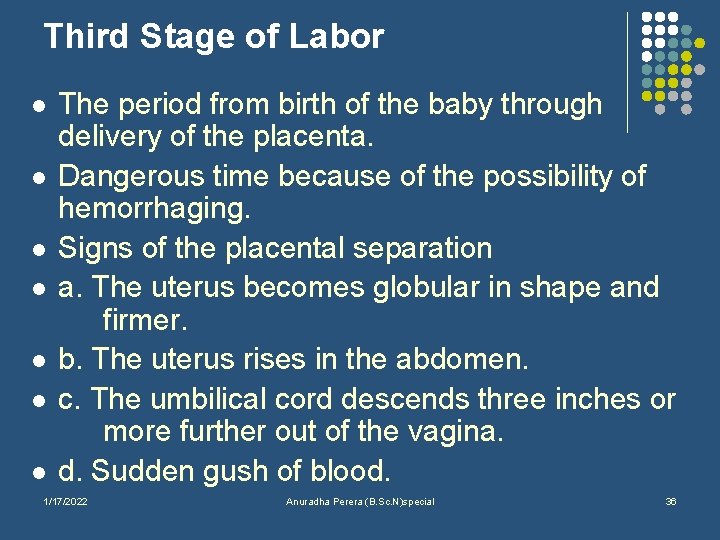 Third Stage of Labor

- The period from birth of the baby through delivery of the placenta.
- Dangerous time because of the possibility of hemorrhaging.
- Signs of the placental separation
- a. The uterus becomes globular in shape and firmer.
- b. The uterus rises in the abdomen.
- c. The umbilical cord descends three inches or more further out of the vagina.
- d. Sudden gush of blood.

1/17/2022 Anuradha Perera (B.Sc.N)special 36